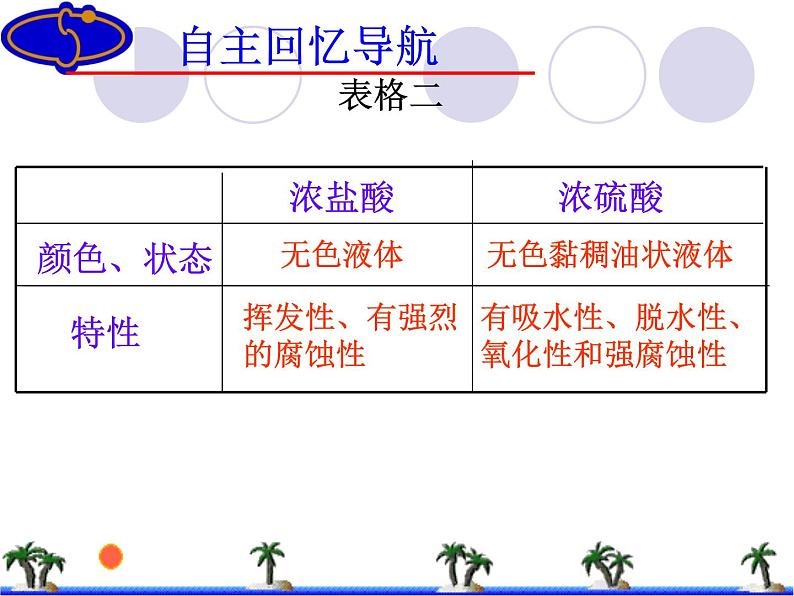 自主回忆导航

表格二

|  | 浓盐酸 | 浓硫酸 |
|---|---|---|
| 颜色、状态 | 无色液体 | 无色黏稠油状液体 |
| 特性 | 挥发性、有强烈的腐蚀性 | 有吸水性、脱水性、氧化性和强腐蚀性 |